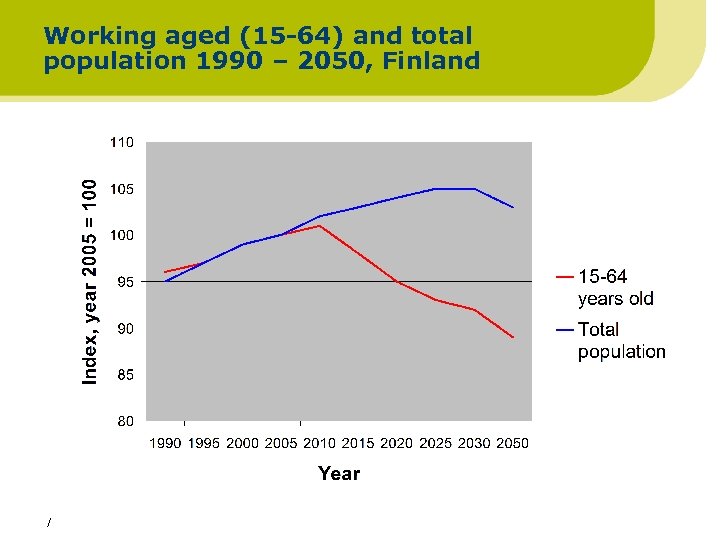 Working aged (15-64) and total population 1990 – 2050, Finland

Index, year 2005 = 100

110
105
100
95
90
85
80

1990 1995 2000 2005 2010 2015 2020 2025 2030 2050

Year

15-64 years old
Total population

/